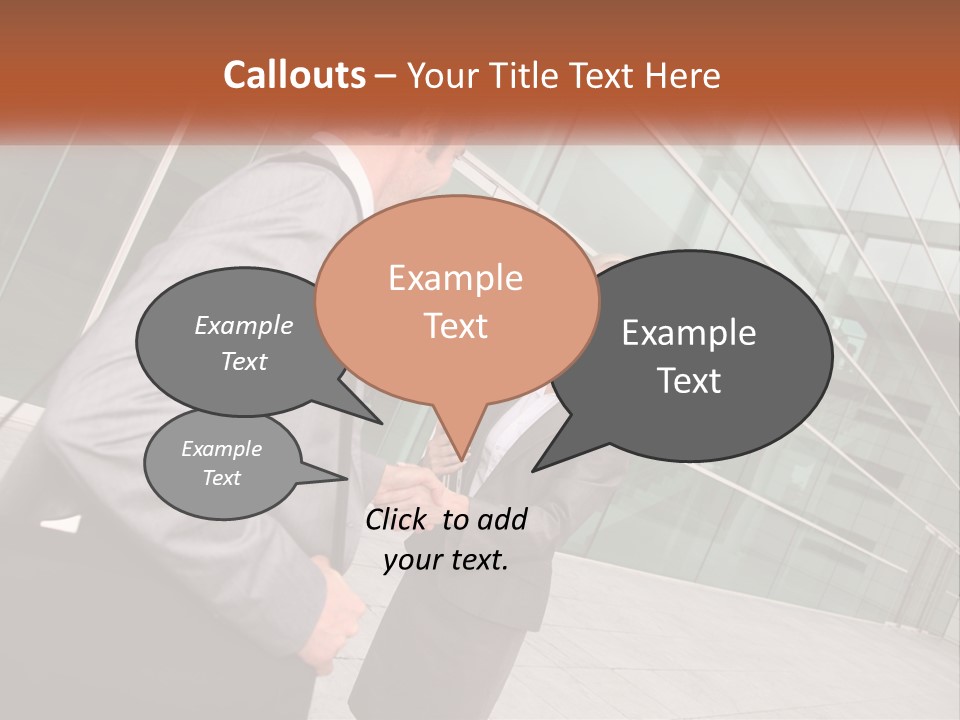 Callouts – Your Title Text Here

Example Text

Example Text

Example Text

Example Text

Click to add your text.